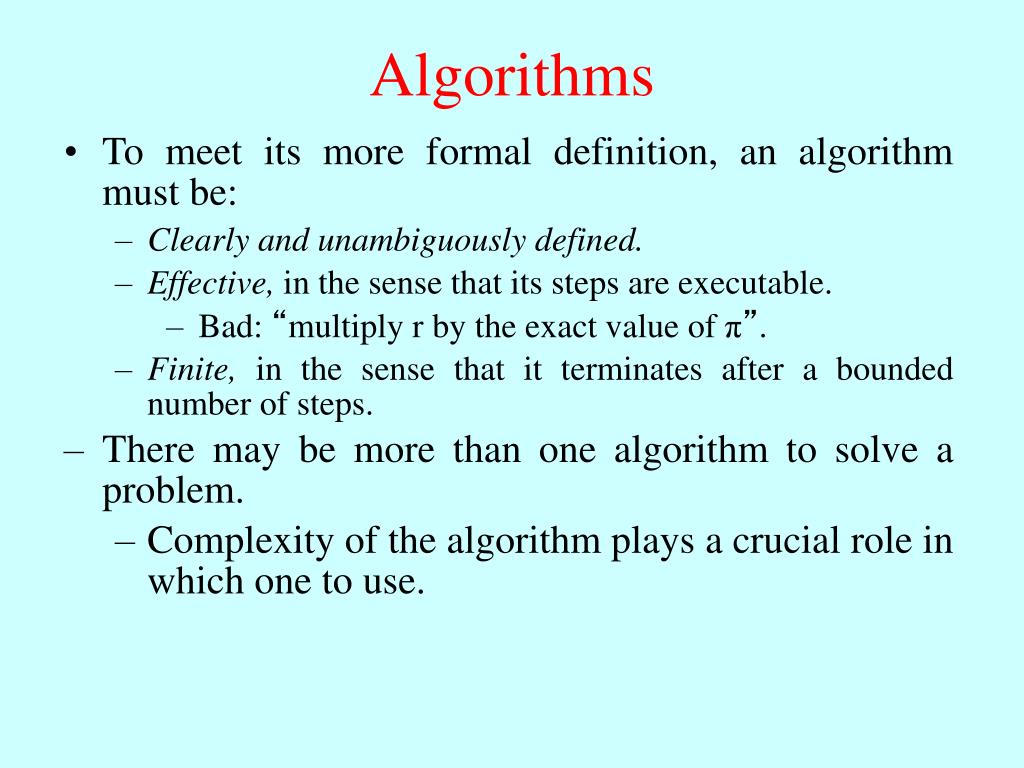 Algorithms

• To meet its more formal definition, an algorithm must be:

– Clearly and unambiguously defined.

– Effective, in the sense that its steps are executable.

– Bad: “multiply r by the exact value of π”.

– Finite, in the sense that it terminates after a bounded number of steps.

– There may be more than one algorithm to solve a problem.

– Complexity of the algorithm plays a crucial role in which one to use.